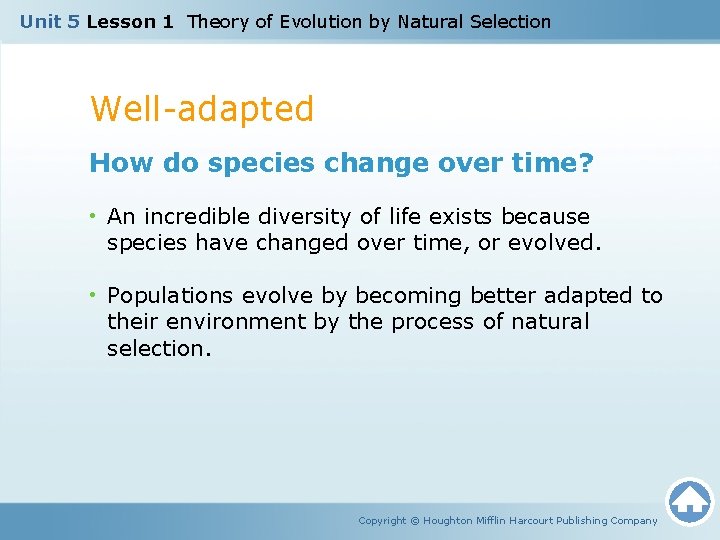 Unit 5 Lesson 1 Theory of Evolution by Natural Selection

Well-adapted

How do species change over time?

• An incredible diversity of life exists because species have changed over time, or evolved.

• Populations evolve by becoming better adapted to their environment by the process of natural selection.

Copyright © Houghton Mifflin Harcourt Publishing Company